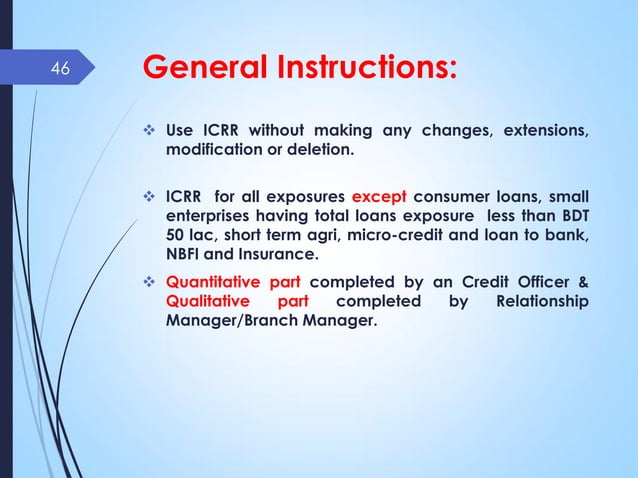 46

General Instructions:

❖ Use ICRR without making any changes, extensions, modification or deletion.

❖ ICRR for all exposures except consumer loans, small enterprises having total loans exposure less than BDT 50 lac, short term agri, micro-credit and loan to bank, NBFI and Insurance.

❖ Quantitative part completed by an Credit Officer & Qualitative part completed by Relationship Manager/Branch Manager.